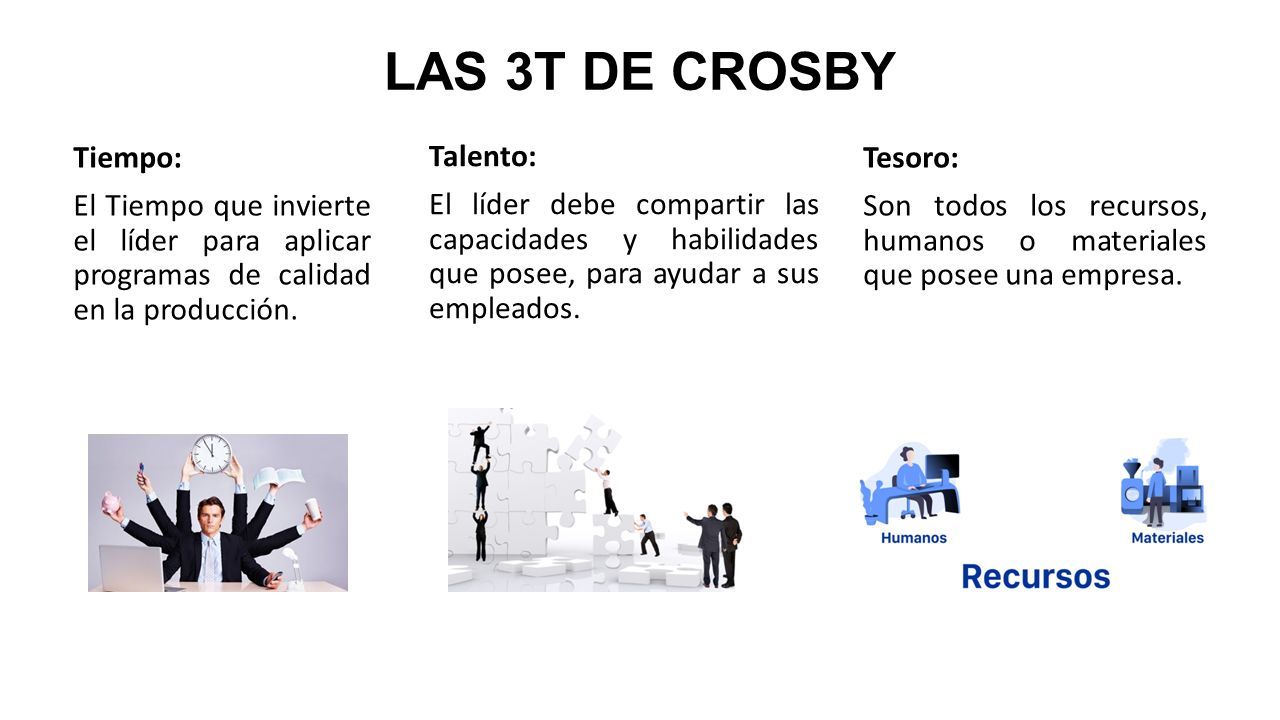 LAS 3T DE CROSBY

Tiempo:

El Tiempo que invierte el líder para aplicar programas de calidad en la producción.

Talento:

El líder debe compartir las capacidades y habilidades que posee, para ayudar a sus empleados.

Tesoro:

Son todos los recursos, humanos o materiales que posee una empresa.

Humanos

Materiales

Recursos